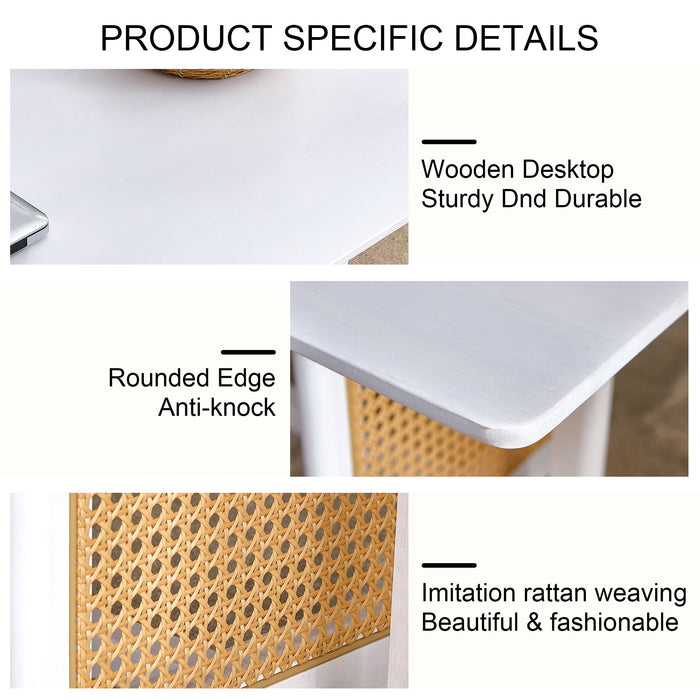 PRODUCT SPECIFIC DETAILS

Wooden Desktop
Sturdy Dnd Durable

Rounded Edge
Anti-knock

Imitation rattan weaving
Beautiful & fashionable